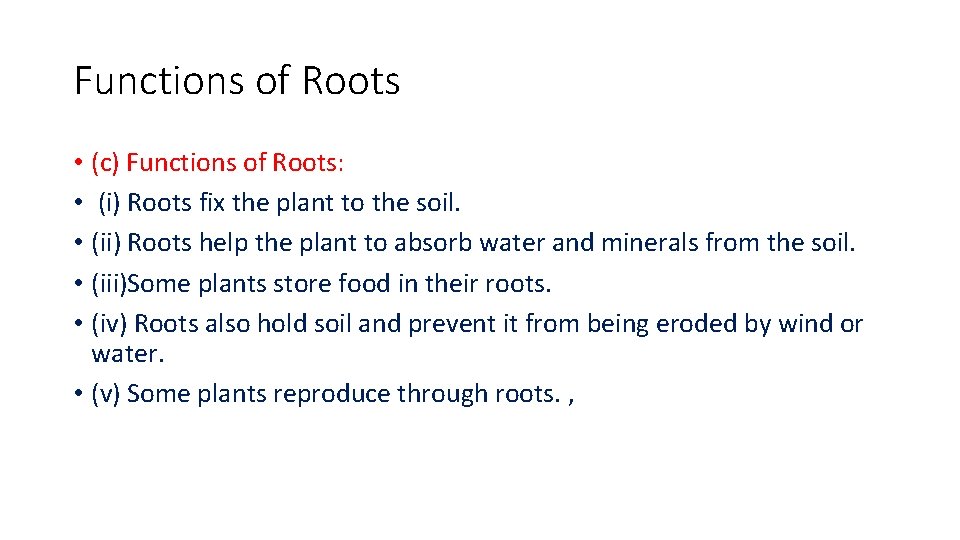 Functions of Roots

• (c) Functions of Roots:
• (i) Roots fix the plant to the soil.
• (ii) Roots help the plant to absorb water and minerals from the soil.
• (iii)Some plants store food in their roots.
• (iv) Roots also hold soil and prevent it from being eroded by wind or water.
• (v) Some plants reproduce through roots. ,